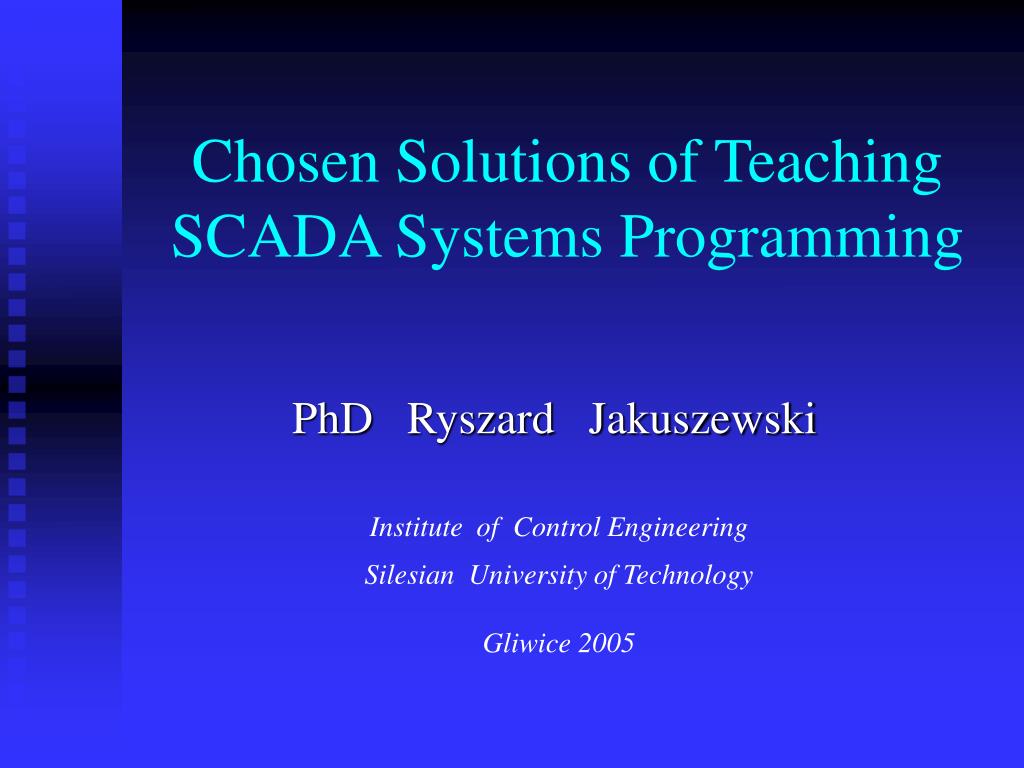 Chosen Solutions of Teaching SCADA Systems Programming

PhD Ryszard Jakuszewski

Institute of Control Engineering
Silesian University of Technology

Gliwice 2005